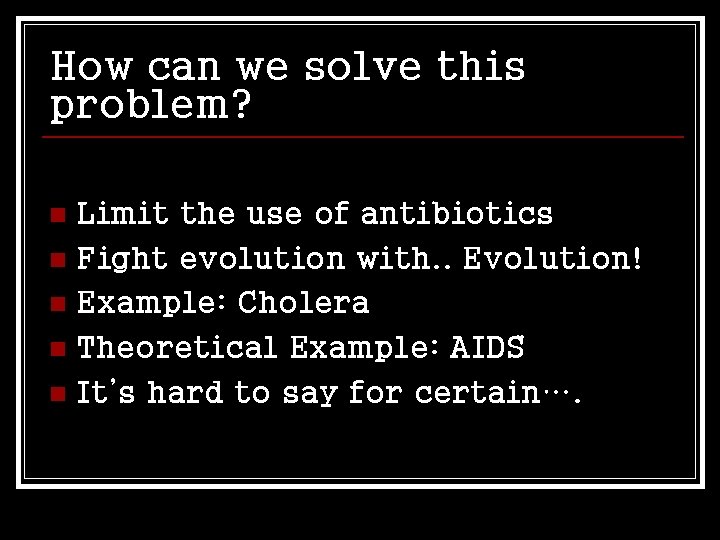 How can we solve this problem?

- Limit the use of antibiotics
- Fight evolution with.. Evolution!
- Example: Cholera
- Theoretical Example: AIDS
- It's hard to say for certain….